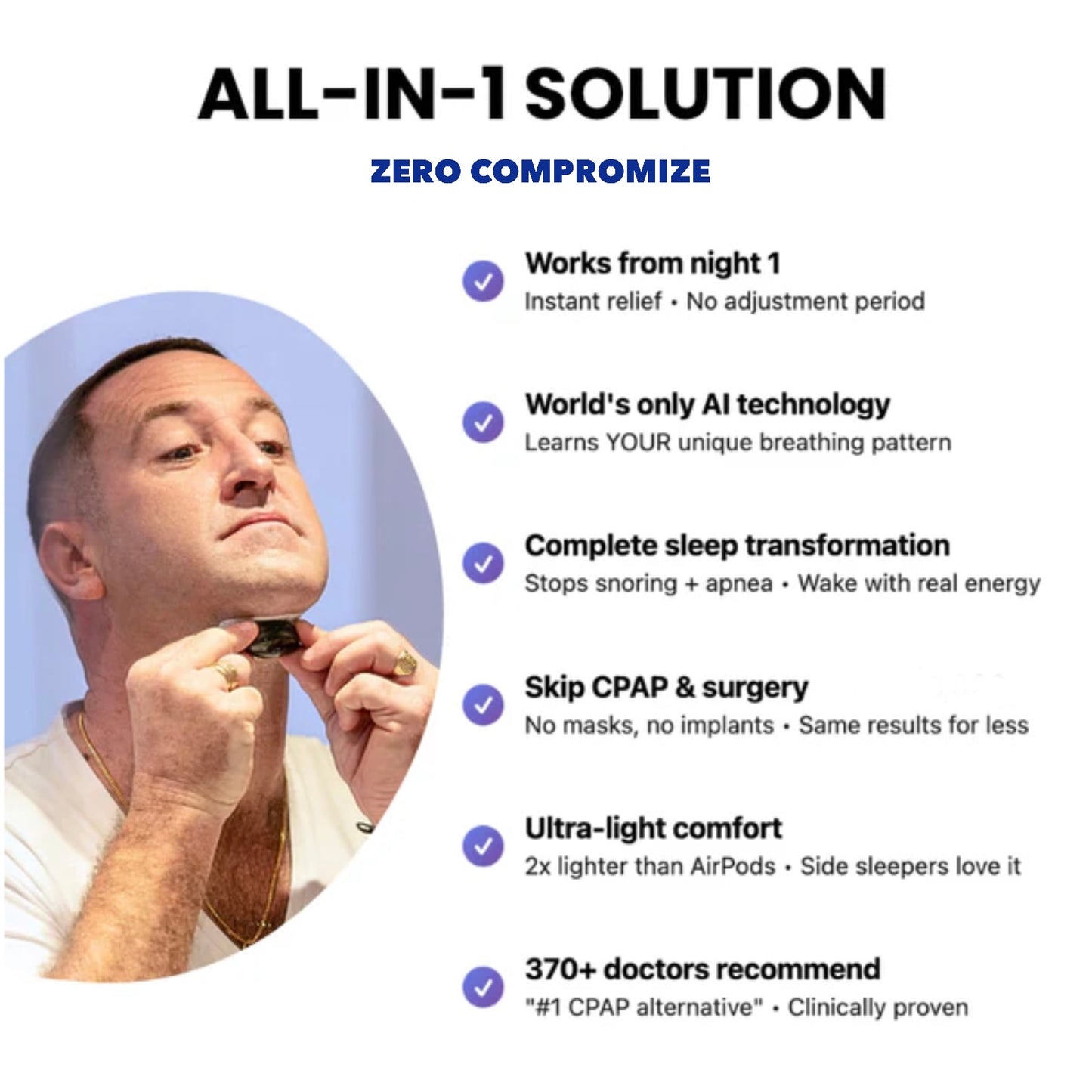 ALL-IN-1 SOLUTION

ZERO COMPROMIZE

Works from night 1
Instant relief • No adjustment period

World's only AI technology
Learns YOUR unique breathing pattern

Complete sleep transformation
Stops snoring + apnea • Wake with real energy

Skip CPAP & surgery
No masks, no implants • Same results for less

Ultra-light comfort
2x lighter than AirPods • Side sleepers love it

370+ doctors recommend
"#1 CPAP alternative" • Clinically proven